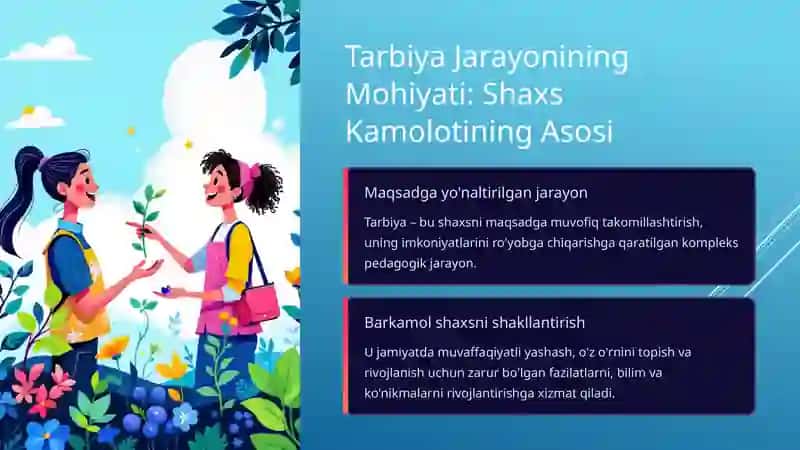 Tarbiya Jarayonining Mohiyati: Shaxs Kamolotining Asosi

Maqsadga yo'naltirilgan jarayon

Tarbiya – bu shaxsni maqsadga muvofiq takomillashtirish, uning imkoniyatlarini ro'yobga chiqarishga qaratilgan kompleks pedagogik jarayon.

Barkamol shaxsni shakllantirish

U jamiyatda muvaffaqiyatli yashash, o'z o'rnini topish va rivojlanish uchun zarur bo'lgan fazilatlarni, bilim va ko'nikmalarni rivojlantirishga xizmat qiladi.